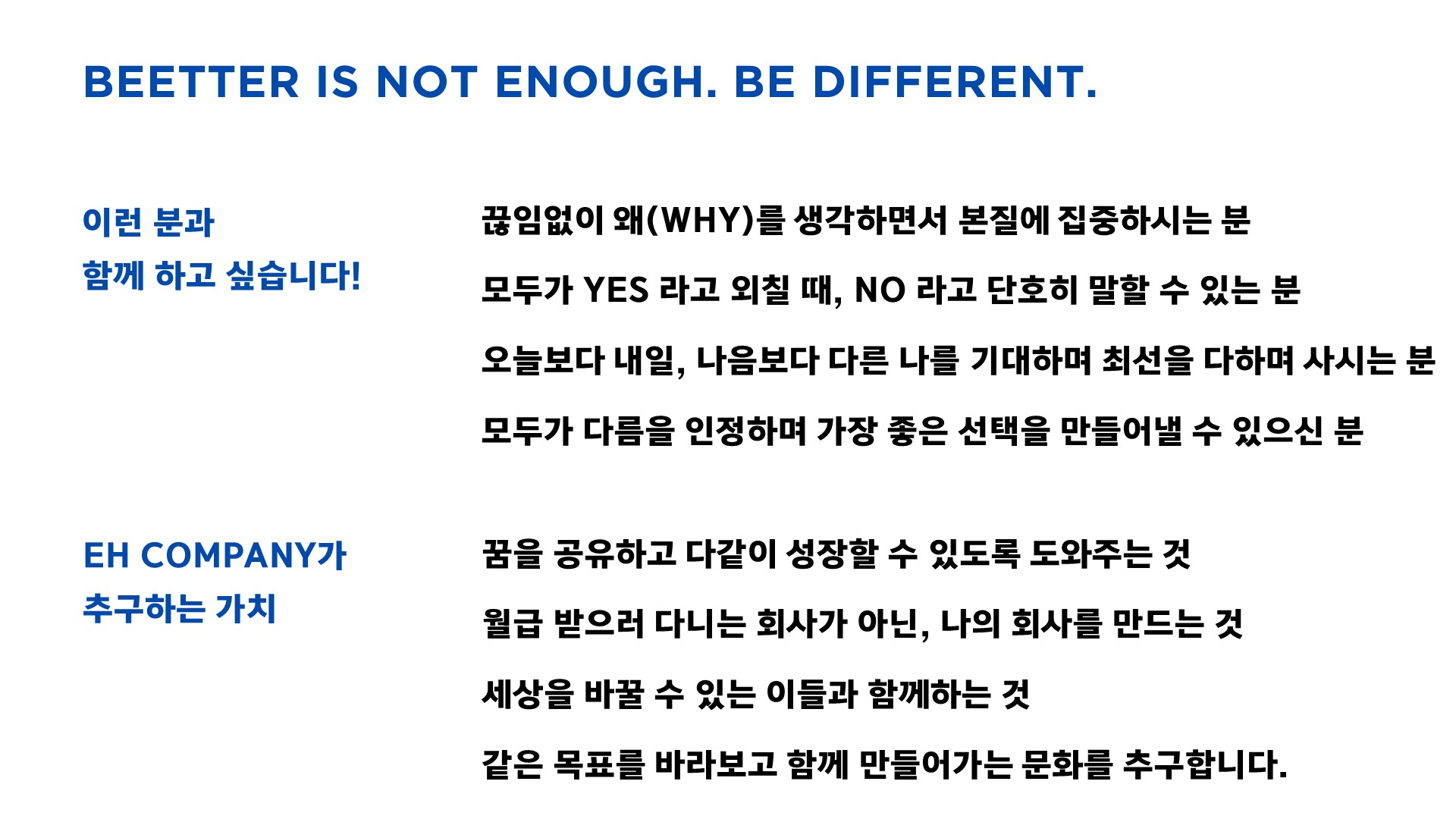 BEETTER IS NOT ENOUGH. BE DIFFERENT.

이런 분과
함께 하고 싶습니다!

끊임없이 왜(WHY)를 생각하면서 본질에 집중하시는 분

모두가 YES 라고 외칠 때, NO 라고 단호히 말할 수 있는 분

오늘보다 내일, 나음보다 다른 나를 기대하며 최선을 다하며 사시는 분

모두가 다름을 인정하며 가장 좋은 선택을 만들어낼 수 있으신 분

EH COMPANY가
추구하는 가치

꿈을 공유하고 다같이 성장할 수 있도록 도와주는 것

월급 받으러 다니는 회사가 아닌, 나의 회사를 만드는 것

세상을 바꿀 수 있는 이들과 함께하는 것

같은 목표를 바라보고 함께 만들어가는 문화를 추구합니다.